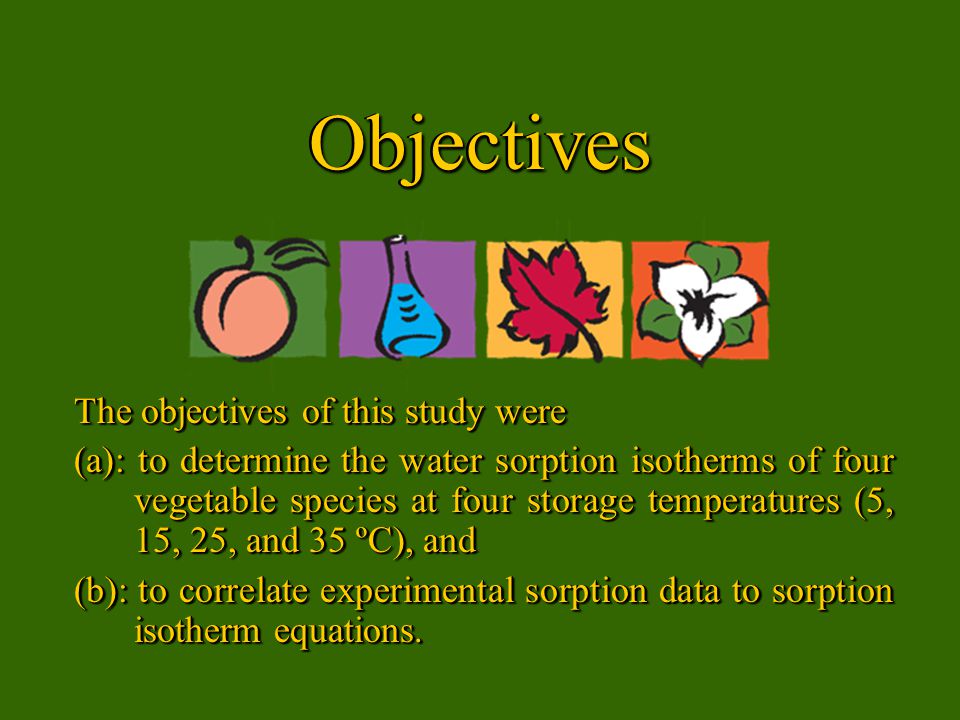 Objectives

The objectives of this study were

(a): to determine the water sorption isotherms of four vegetable species at four storage temperatures (5, 15, 25, and 35 ºC), and

(b): to correlate experimental sorption data to sorption isotherm equations.